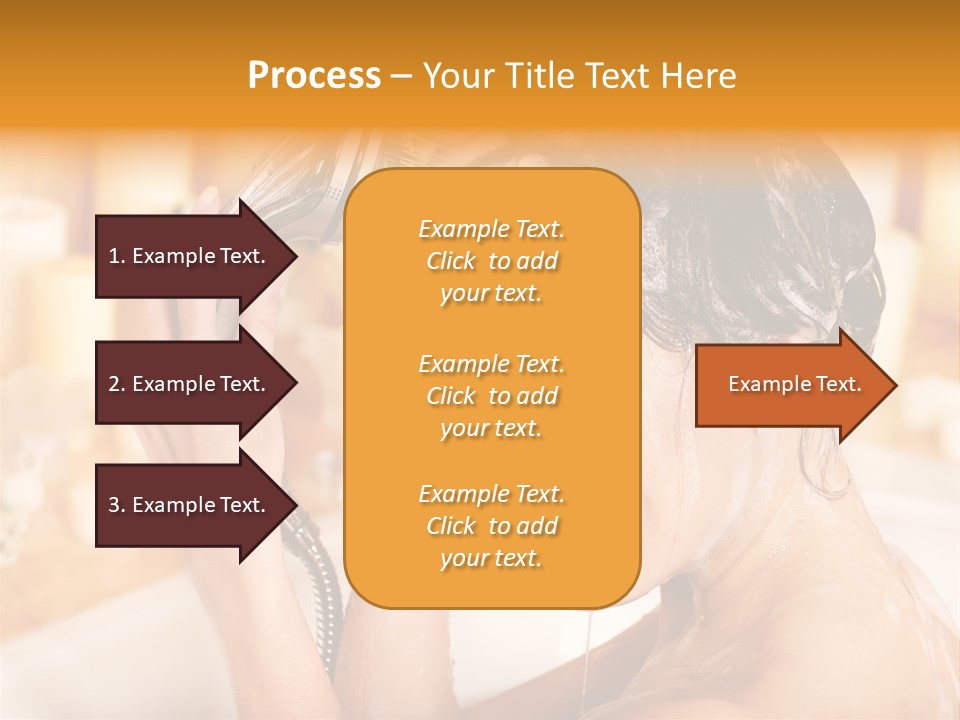 Process – Your Title Text Here

1. Example Text.

2. Example Text.

3. Example Text.

Example Text. Click to add your text.

Example Text. Click to add your text.

Example Text. Click to add your text.

Example Text.